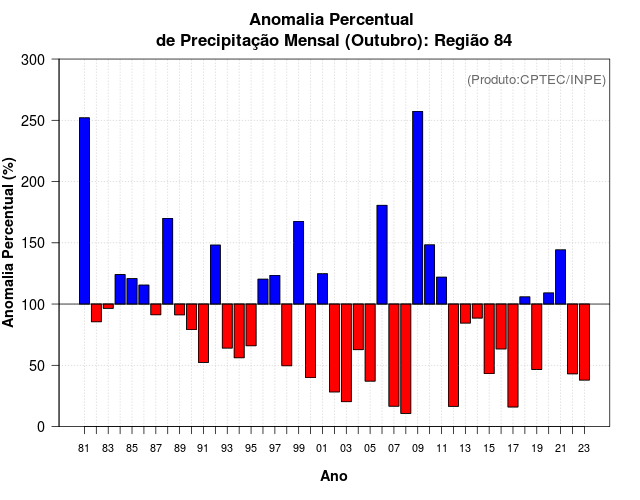 Anomalia Percentual
de Precipitação Mensal (Outubro): Região 84

(Produto:CPTEC/INPE)

Anomalia Percentual (%)

300
250
200
150
100
50
0

81 83 85 87 89 91 93 95 97 99 01 03 05 07 09 11 13 15 17 19 21 23

Ano